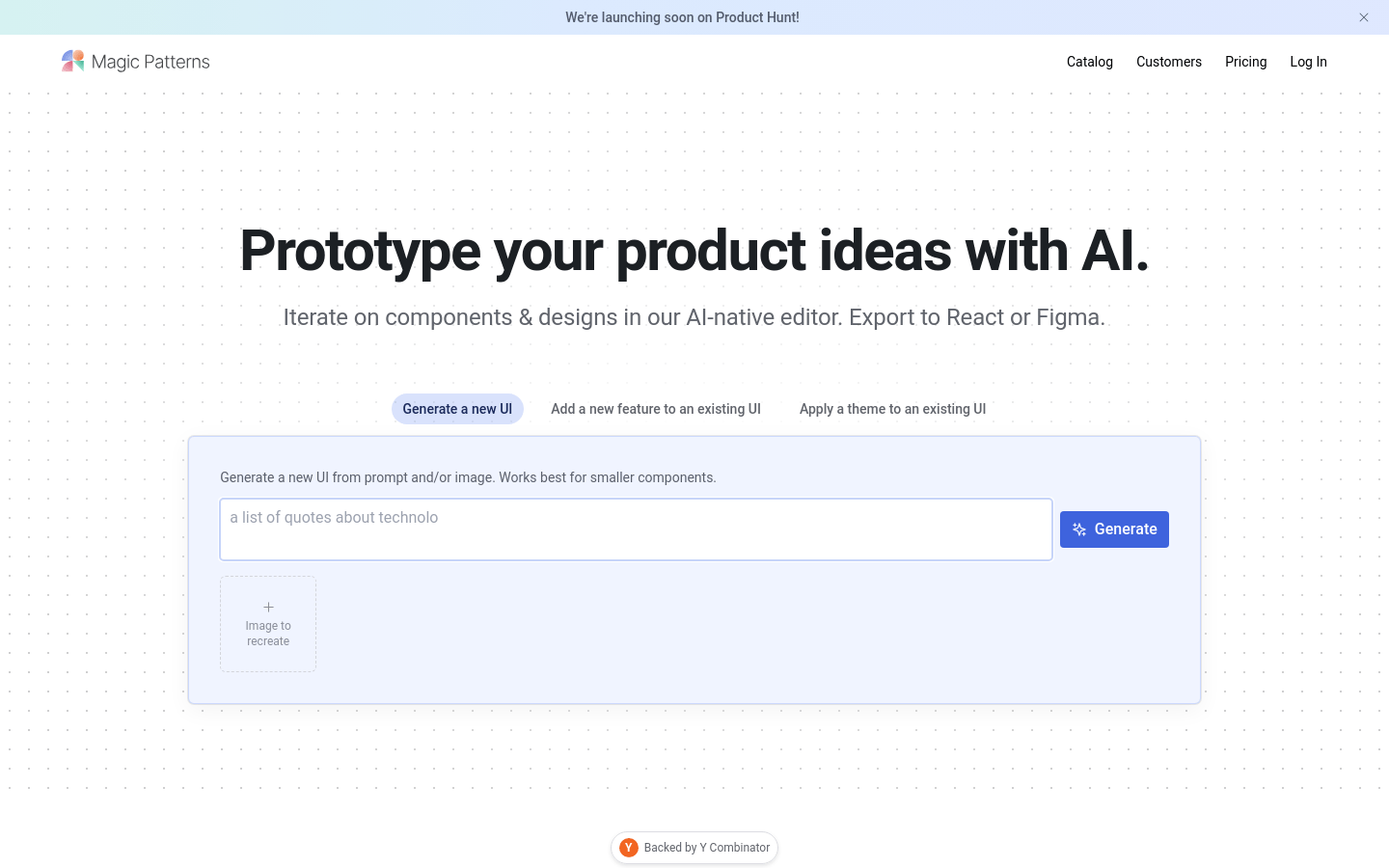 We're launching soon on Product Hunt!

Magic Patterns

Catalog Customers Pricing Log In

Prototype your product ideas with AI.

Iterate on components & designs in our AI-native editor. Export to React or Figma.

Generate a new UI Add a new feature to an existing UI Apply a theme to an existing UI

Generate a new UI from prompt and/or image. Works best for smaller components.

a list of quotes about technolo

Generate

+
Image to recreate

Y Backed by Y Combinator